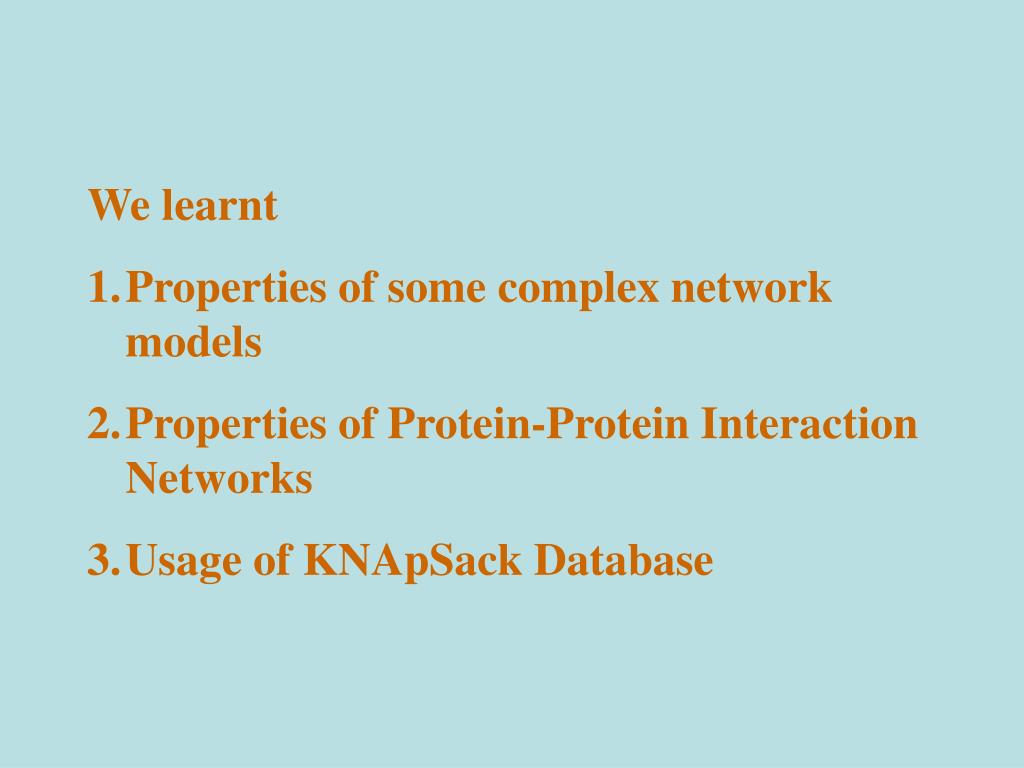 We learnt

1. Properties of some complex network models

2. Properties of Protein-Protein Interaction Networks

3. Usage of KNApSack Database